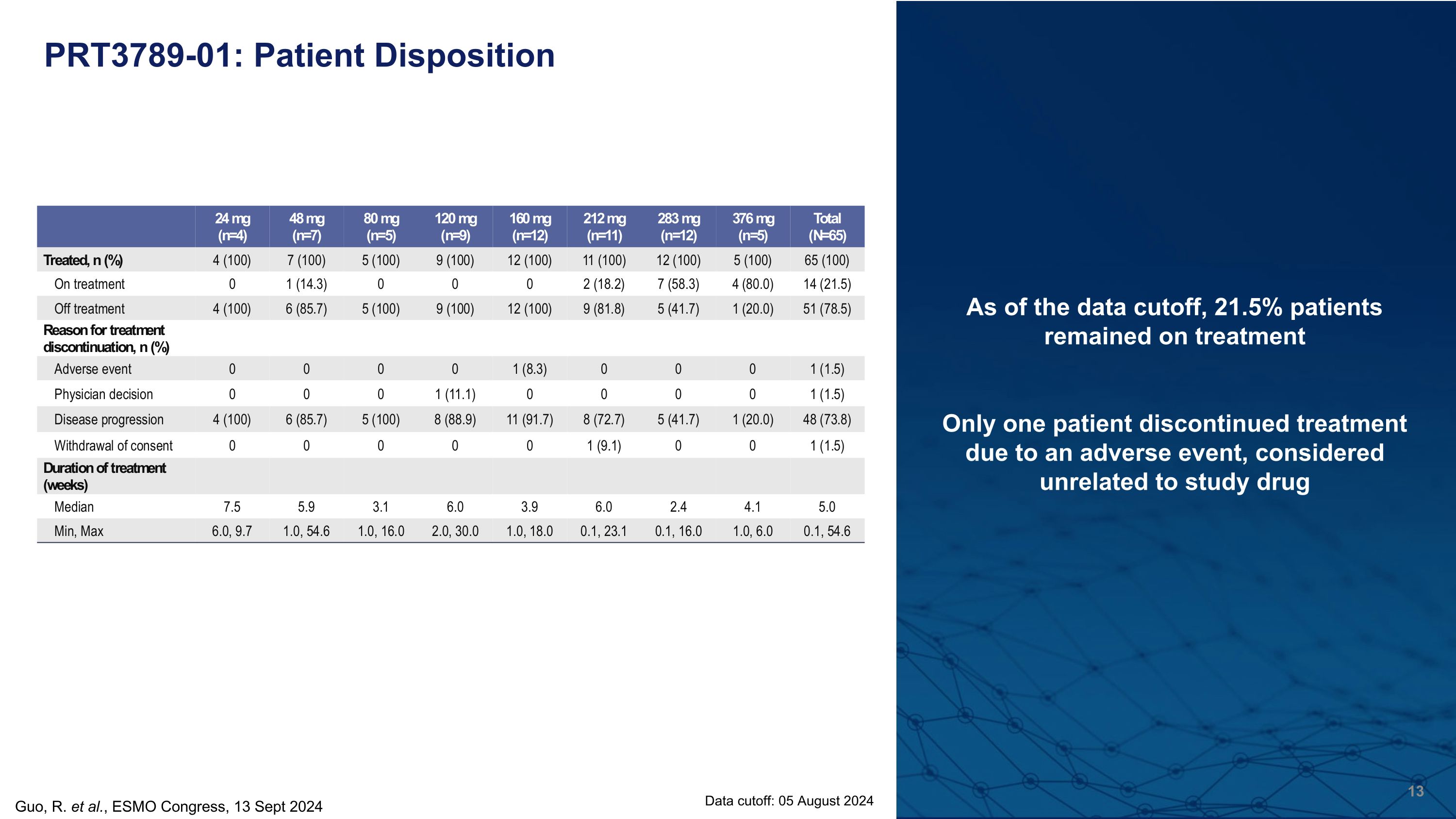 PRT3789-01: Patient Disposition

| | 24 mg (n=4) | 48 mg (n=7) | 80 mg (n=5) | 120 mg (n=9) | 160 mg (n=12) | 212 mg (n=11) | 283 mg (n=12) | 376 mg (n=5) | Total (N=65) |
|---|---|---|---|---|---|---|---|---|---|
| Treated, n (%) | 4 (100) | 7 (100) | 5 (100) | 9 (100) | 12 (100) | 11 (100) | 12 (100) | 5 (100) | 65 (100) |
| On treatment | 0 | 1 (14.3) | 0 | 0 | 0 | 2 (18.2) | 7 (58.3) | 4 (80.0) | 14 (21.5) |
| Off treatment | 4 (100) | 6 (85.7) | 5 (100) | 9 (100) | 12 (100) | 9 (81.8) | 5 (41.7) | 1 (20.0) | 51 (78.5) |
| Reason for treatment discontinuation, n (%) | | | | | | | | | |
| Adverse event | 0 | 0 | 0 | 0 | 1 (8.3) | 0 | 0 | 0 | 1 (1.5) |
| Physician decision | 0 | 0 | 0 | 1 (11.1) | 0 | 0 | 0 | 0 | 1 (1.5) |
| Disease progression | 4 (100) | 6 (85.7) | 5 (100) | 8 (88.9) | 11 (91.7) | 8 (72.7) | 5 (41.7) | 1 (20.0) | 48 (73.8) |
| Withdrawal of consent | 0 | 0 | 0 | 0 | 0 | 1 (9.1) | 0 | 0 | 1 (1.5) |
| Duration of treatment (weeks) | | | | | | | | | |
| Median | 7.5 | 5.9 | 3.1 | 6.0 | 3.9 | 6.0 | 2.4 | 4.1 | 5.0 |
| Min, Max | 6.0, 9.7 | 1.0, 54.6 | 1.0, 16.0 | 2.0, 30.0 | 1.0, 18.0 | 0.1, 23.1 | 0.1, 16.0 | 1.0, 6.0 | 0.1, 54.6 |

As of the data cutoff, 21.5% patients remained on treatment

Only one patient discontinued treatment due to an adverse event, considered unrelated to study drug

Guo, R. et al., ESMO Congress, 13 Sept 2024

Data cutoff: 05 August 2024

13